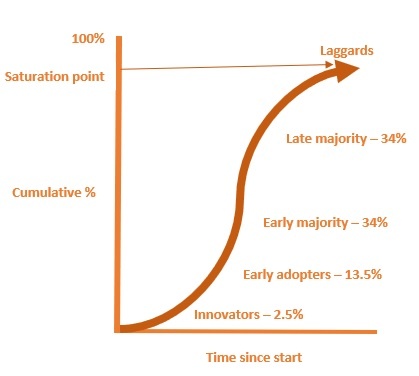 100%

Saturation point

Laggards

Late majority – 34%

Cumulative %

Early majority – 34%

Early adopters – 13.5%

Innovators – 2.5%

Time since start